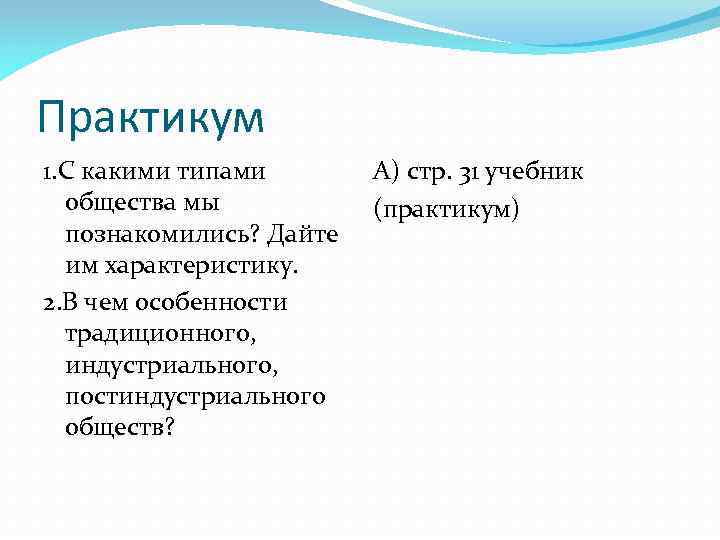 Практикум

1.С какими типами общества мы познакомились? Дайте им характеристику.

2.В чем особенности традиционного, индустриального, постиндустриального обществ?

А) стр. 31 учебник (практикум)